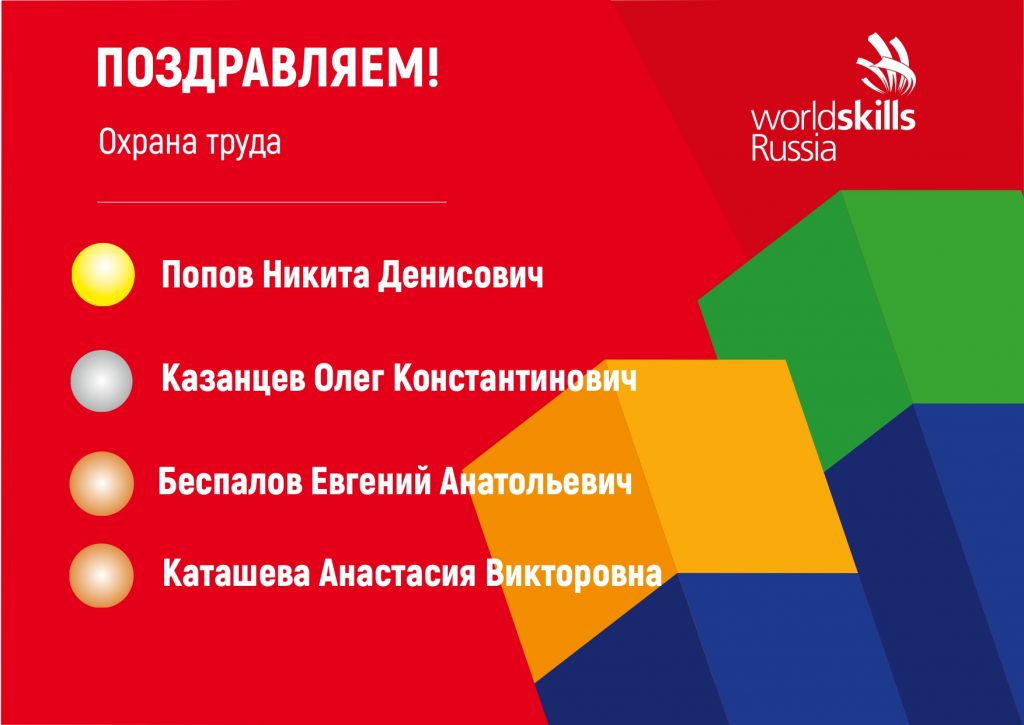 ПОЗДРАВЛЯЕМ!

Охрана труда

worldskills
Russia

Попов Никита Денисович

Казанцев Олег Константинович

Беспалов Евгений Анатольевич

Каташева Анастасия Викторовна